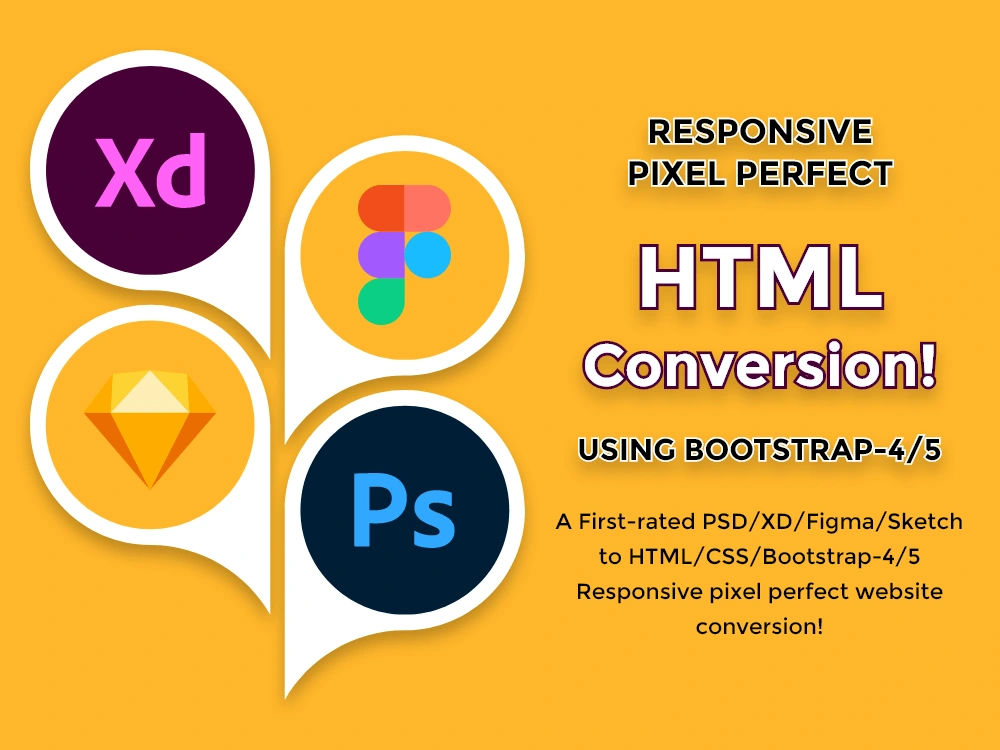 Xd

Ps

RESPONSIVE
PIXEL PERFECT

HTML
Conversion!

USING BOOTSTRAP-4/5

A First-rated PSD/XD/Figma/Sketch to HTML/CSS/Bootstrap-4/5 Responsive pixel perfect website conversion!